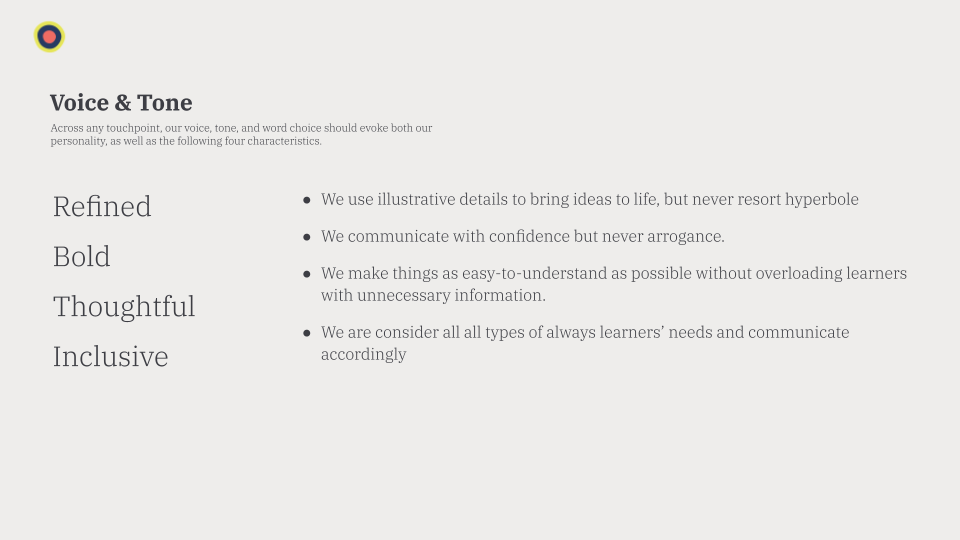 Voice & Tone

Across any touchpoint, our voice, tone, and word choice should evoke both our personality, as well as the following four characteristics.

Refined

Bold

Thoughtful

Inclusive

- We use illustrative details to bring ideas to life, but never resort hyperbole
- We communicate with confidence but never arrogance.
- We make things as easy-to-understand as possible without overloading learners with unnecessary information.
- We are consider all all types of always learners' needs and communicate accordingly